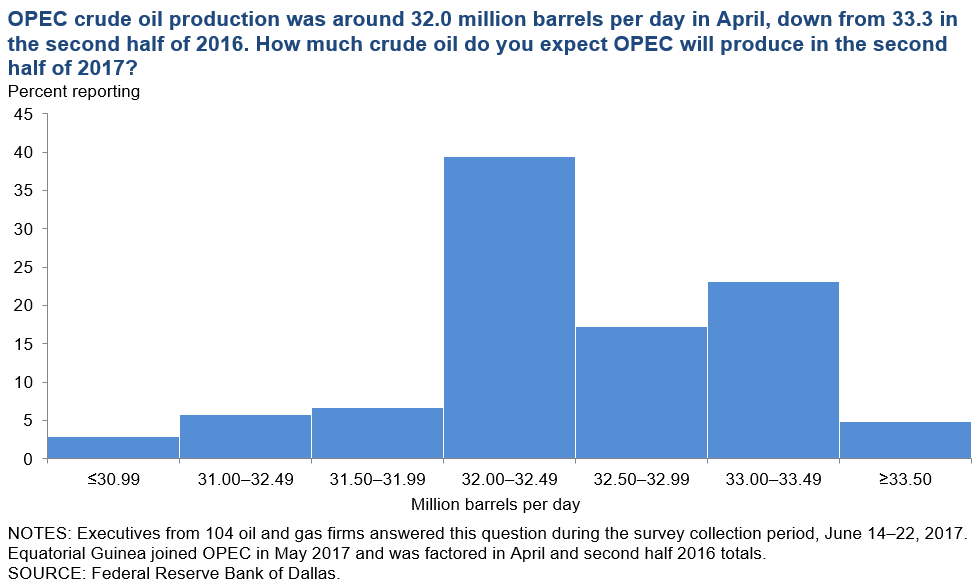 OPEC crude oil production was around 32.0 million barrels per day in April, down from 33.3 in the second half of 2016. How much crude oil do you expect OPEC will produce in the second half of 2017?

Percent reporting

45
40
35
30
25
20
15
10
5
0

≤30.99
31.00–32.49
31.50–31.99
32.00–32.49
32.50–32.99
33.00–33.49
≥33.50

Million barrels per day

NOTES: Executives from 104 oil and gas firms answered this question during the survey collection period, June 14–22, 2017. Equatorial Guinea joined OPEC in May 2017 and was factored in April and second half 2016 totals.
SOURCE: Federal Reserve Bank of Dallas.